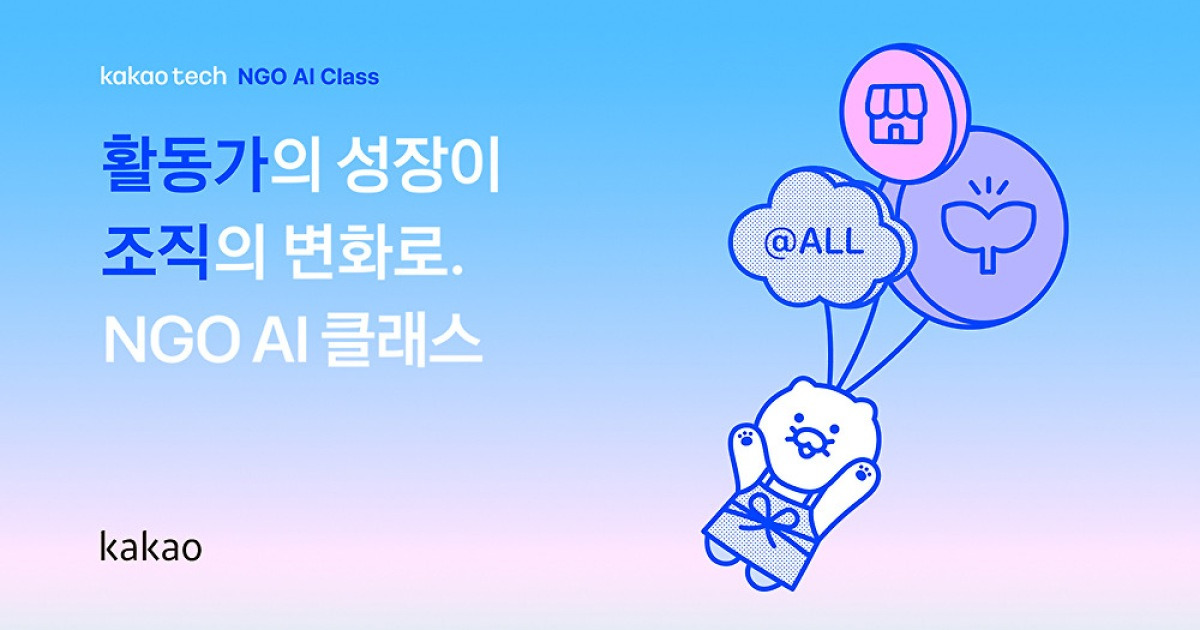 kakao tech NGO AI Class

활동가의 성장이
조직의 변화로.
NGO AI 클래스

@ALL

kakao